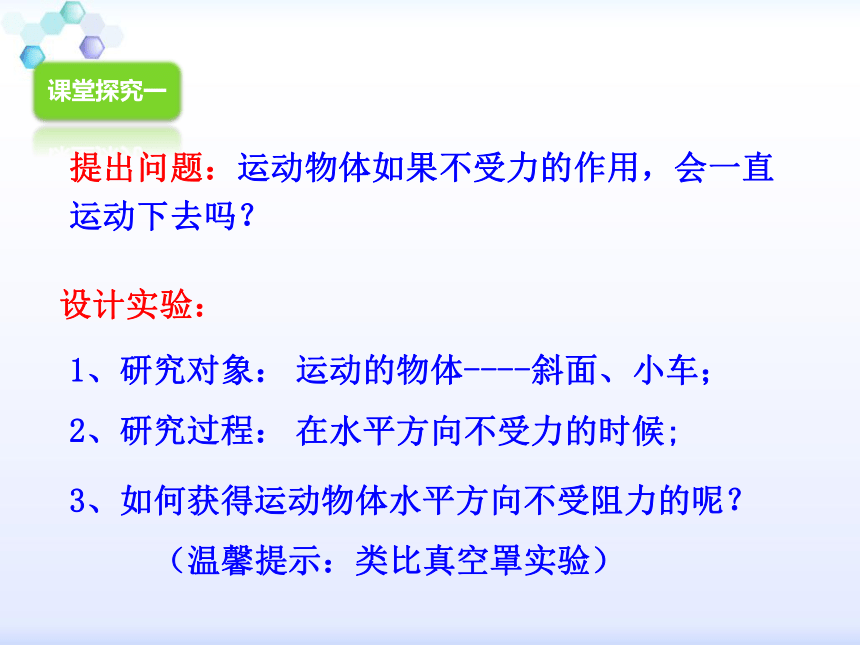 课堂探究一

提出问题：运动物体如果不受力的作用，会一直运动下去吗？

设计实验：

1、研究对象： 运动的物体----斜面、小车；

2、研究过程： 在水平方向不受力的时候；

3、如何获得运动物体水平方向不受阻力的呢？

（温馨提示：类比真空罩实验）